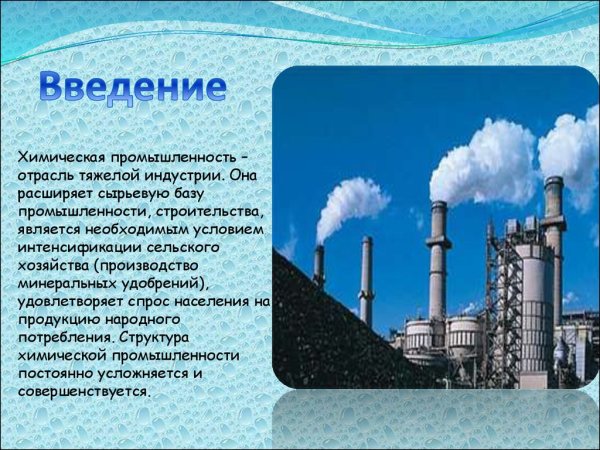 Введение

Химическая промышленность – отрасль тяжелой индустрии. Она расширяет сырьевую базу промышленности, строительства, является необходимым условием интенсификации сельского хозяйства (производство минеральных удобрений), удовлетворяет спрос населения на продукцию народного потребления. Структура химической промышленности постоянно усложняется и совершенствуется.